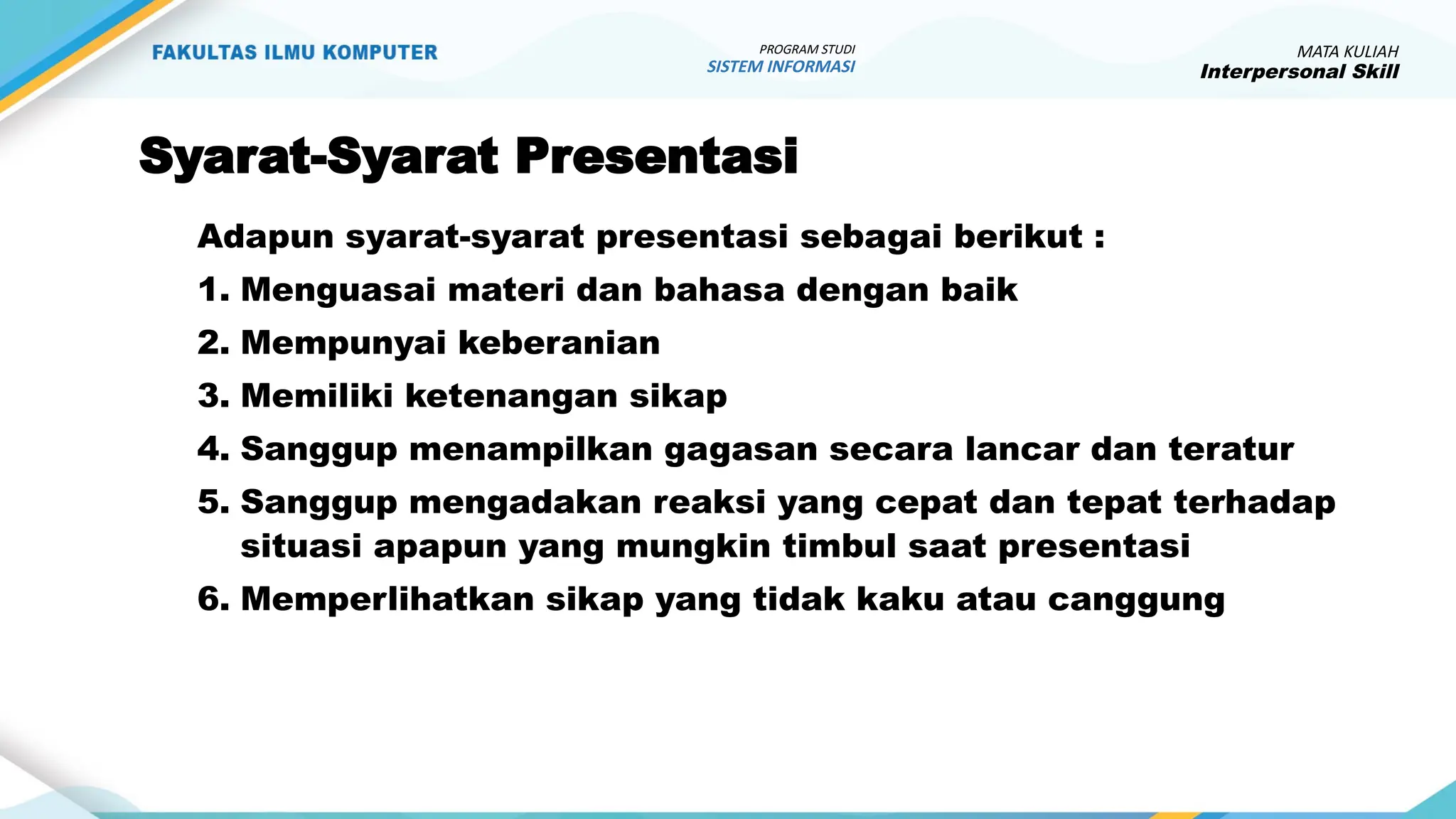 FAKULTAS ILMU KOMPUTER

PROGRAM STUDI
SISTEM INFORMASI

MATA KULIAH
Interpersonal Skill

Syarat-Syarat Presentasi

Adapun syarat-syarat presentasi sebagai berikut :

1. Menguasai materi dan bahasa dengan baik
2. Mempunyai keberanian
3. Memiliki ketenangan sikap
4. Sanggup menampilkan gagasan secara lancar dan teratur
5. Sanggup mengadakan reaksi yang cepat dan tepat terhadap situasi apapun yang mungkin timbul saat presentasi
6. Memperlihatkan sikap yang tidak kaku atau canggung